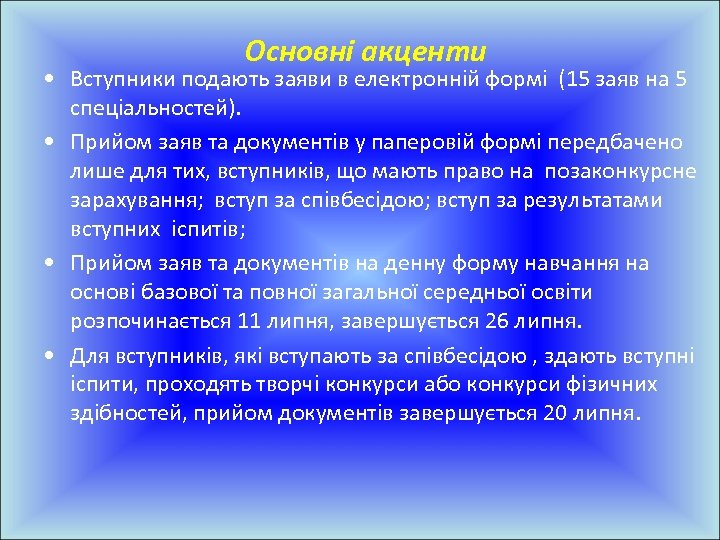 Основні акценти

• Вступники подають заяви в електронній формі (15 заяв на 5 спеціальностей).

• Прийом заяв та документів у паперовій формі передбачено лише для тих, вступників, що мають право на позаконкурсне зарахування; вступ за співбесідою; вступ за результатами вступних іспитів;

• Прийом заяв та документів на денну форму навчання на основі базової та повної загальної середньої освіти розпочинається 11 липня, завершується 26 липня.

• Для вступників, які вступають за співбесідою , здають вступні іспити, проходять творчі конкурси або конкурси фізичних здібностей, прийом документів завершується 20 липня.